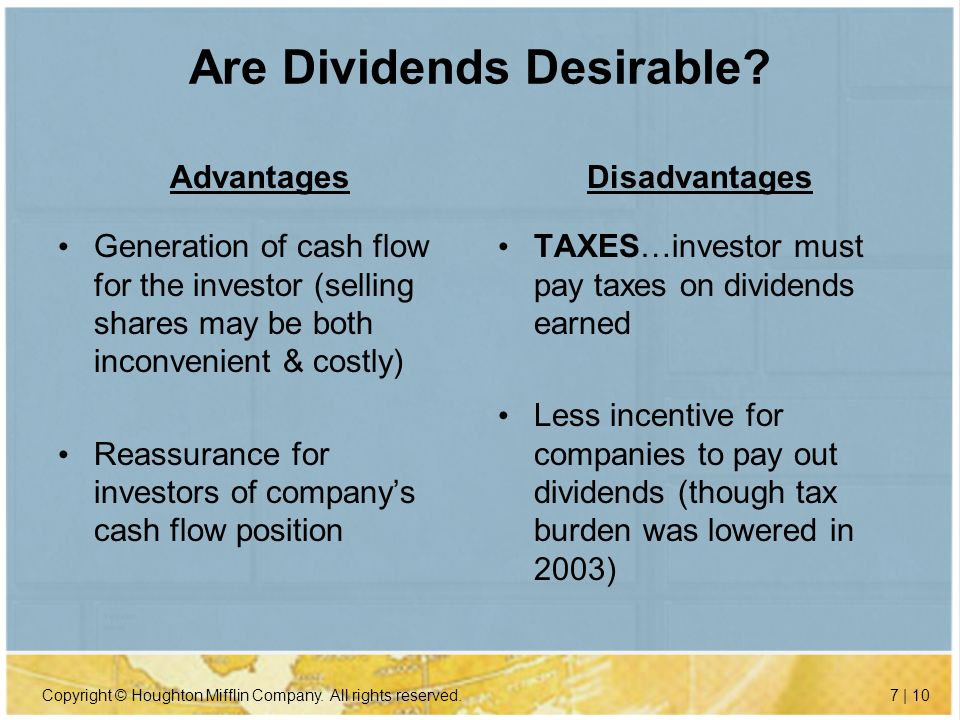 Are Dividends Desirable?

Advantages

• Generation of cash flow for the investor (selling shares may be both inconvenient & costly)

• Reassurance for investors of company's cash flow position

Disadvantages

• TAXES…investor must pay taxes on dividends earned

• Less incentive for companies to pay out dividends (though tax burden was lowered in 2003)

Copyright © Houghton Mifflin Company. All rights reserved.

7 | 10